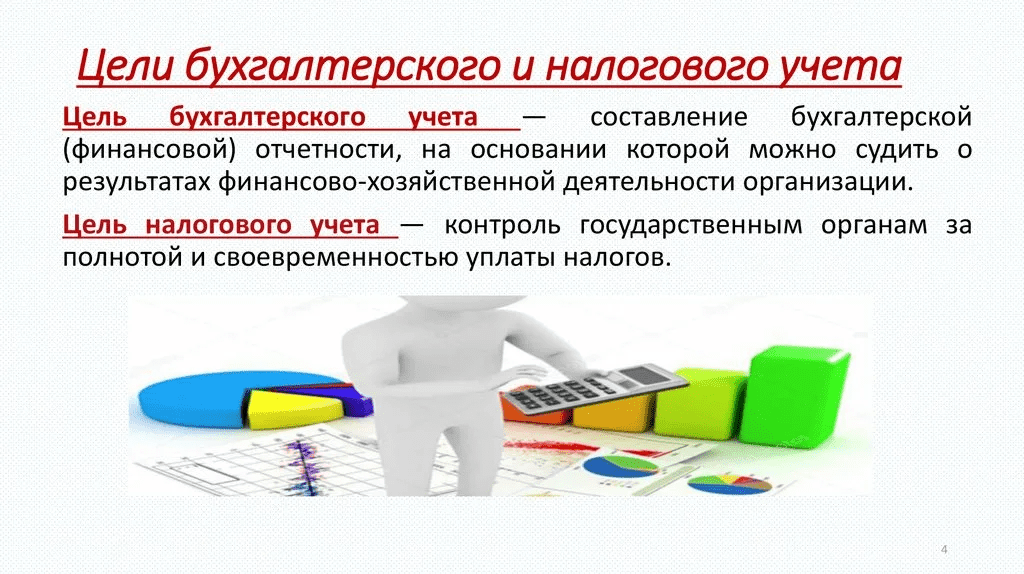 Цели бухгалтерского и налогового учета

Цель бухгалтерского учета — составление бухгалтерской (финансовой) отчетности, на основании которой можно судить о результатах финансово-хозяйственной деятельности организации.

Цель налогового учета — контроль государственным органам за полнотой и своевременностью уплаты налогов.

4